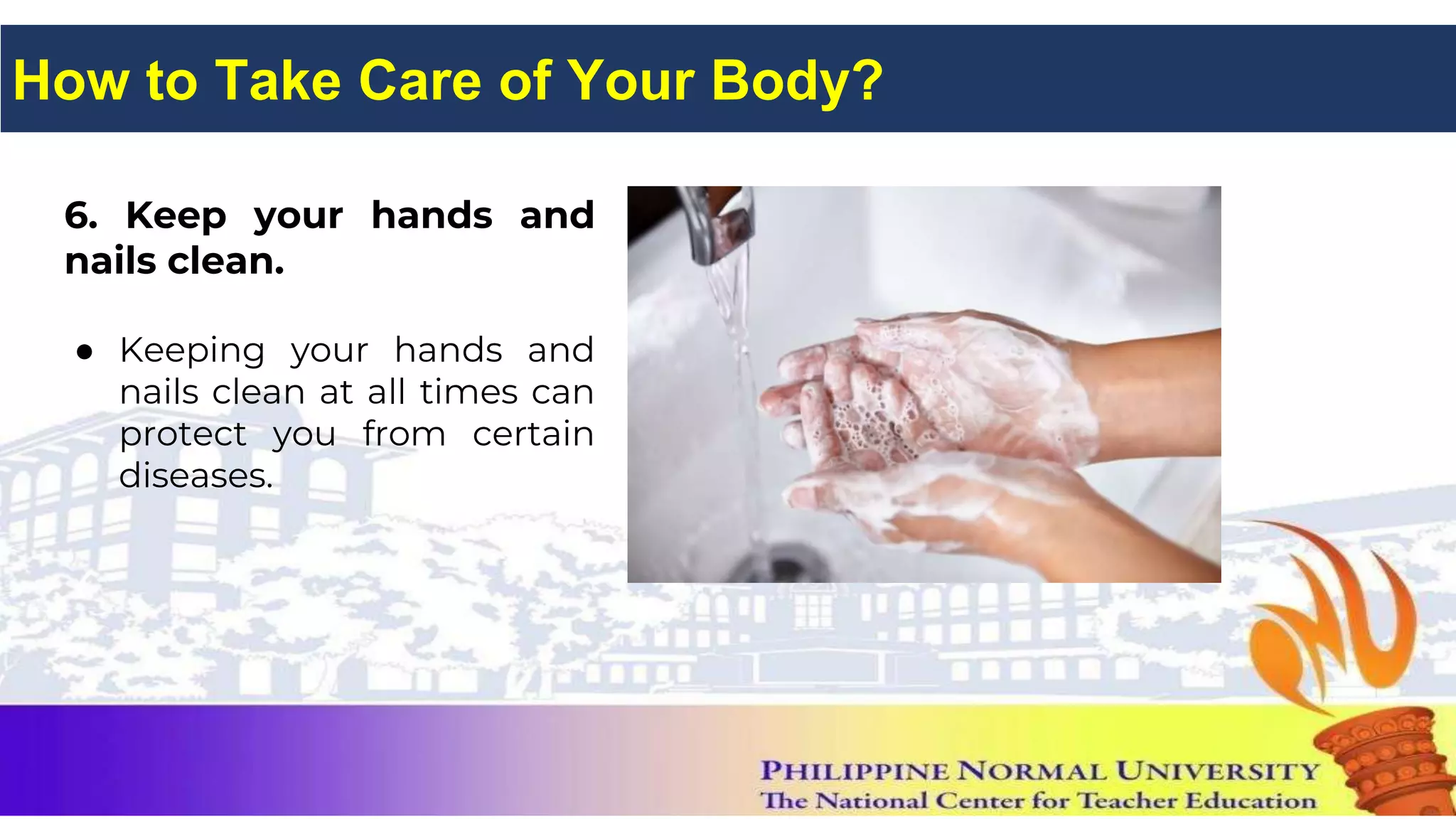 How to Take Care of Your Body?

6. Keep your hands and nails clean.

● Keeping your hands and nails clean at all times can protect you from certain diseases.

PHILIPPINE NORMAL UNIVERSITY
The National Center for Teacher Education